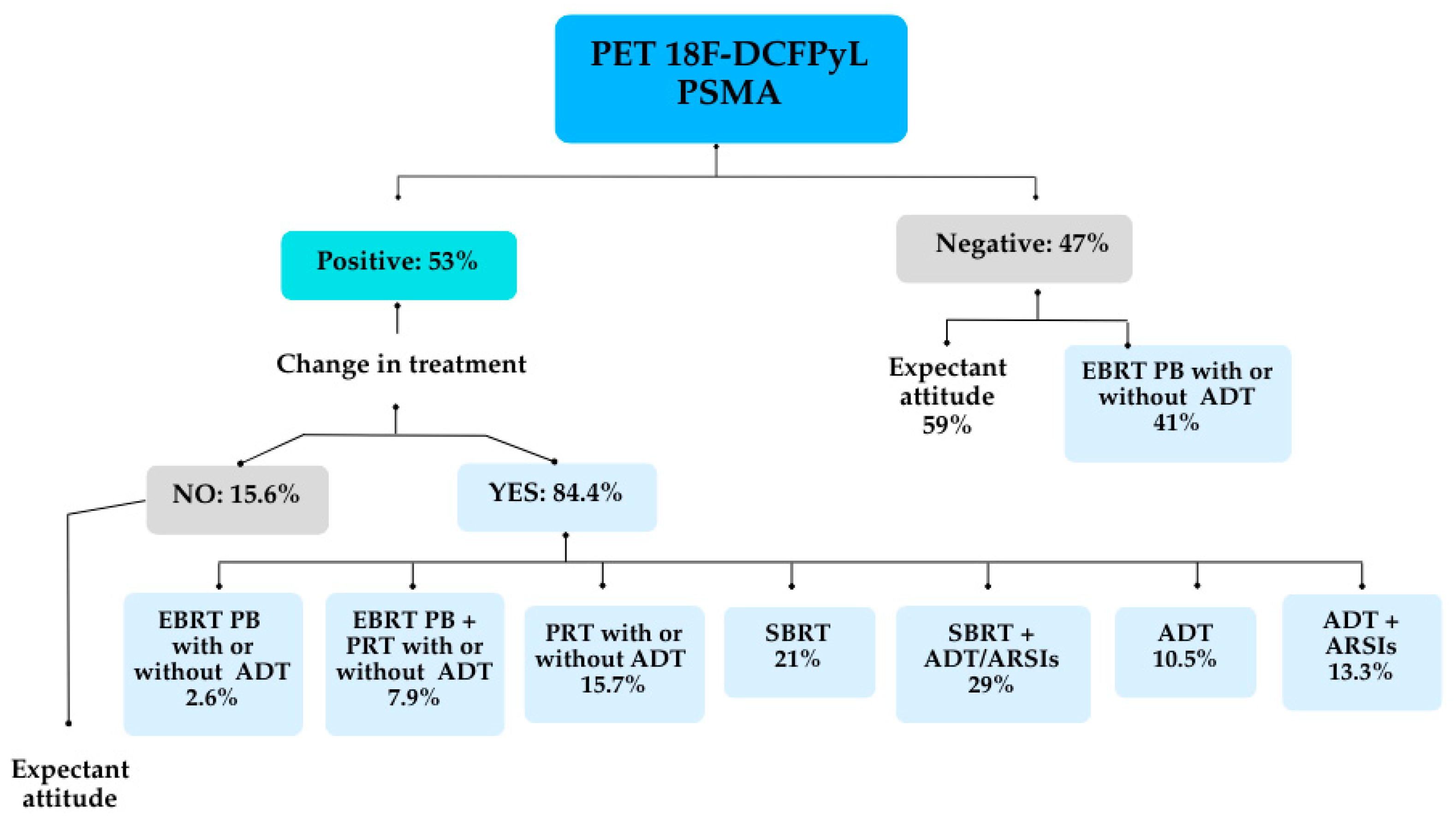 PET 18F-DCFPyL PSMA

Positive: 53%

Negative: 47%

Change in treatment

Expectant attitude 59%

EBRT PB with or without ADT 41%

NO: 15.6%

YES: 84.4%

EBRT PB with or without ADT 2.6%

EBRT PB + PRT with or without ADT 7.9%

PRT with or without ADT 15.7%

SBRT 21%

SBRT + ADT/ARSIs 29%

ADT 10.5%

ADT + ARSIs 13.3%

Expectant attitude